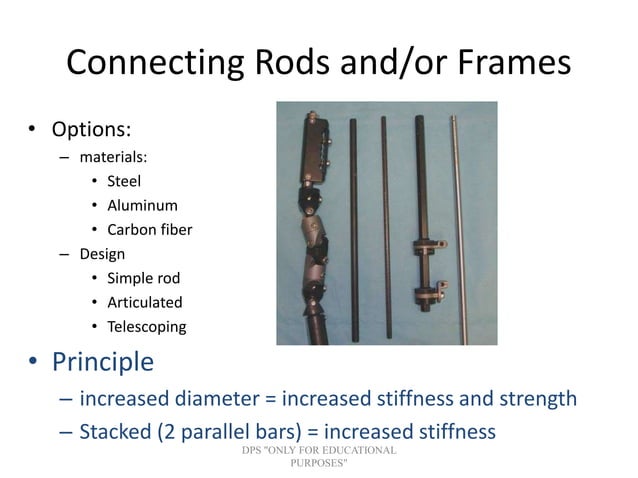 Connecting Rods and/or Frames

• Options:
– materials:
• Steel
• Aluminum
• Carbon fiber
– Design
• Simple rod
• Articulated
• Telescoping

• Principle
– increased diameter = increased stiffness and strength
– Stacked (2 parallel bars) = increased stiffness

DPS "ONLY FOR EDUCATIONAL PURPOSES"